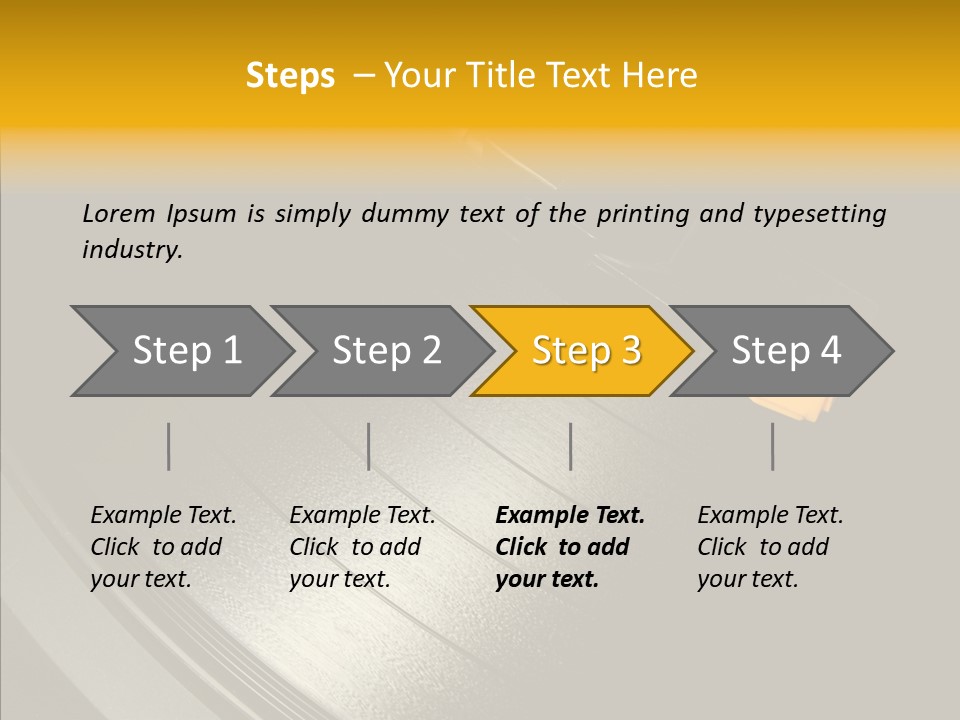 Steps – Your Title Text Here

Lorem Ipsum is simply dummy text of the printing and typesetting industry.

Step 1

Step 2

Step 3

Step 4

Example Text. Click to add your text.

Example Text. Click to add your text.

Example Text. Click to add your text.

Example Text. Click to add your text.